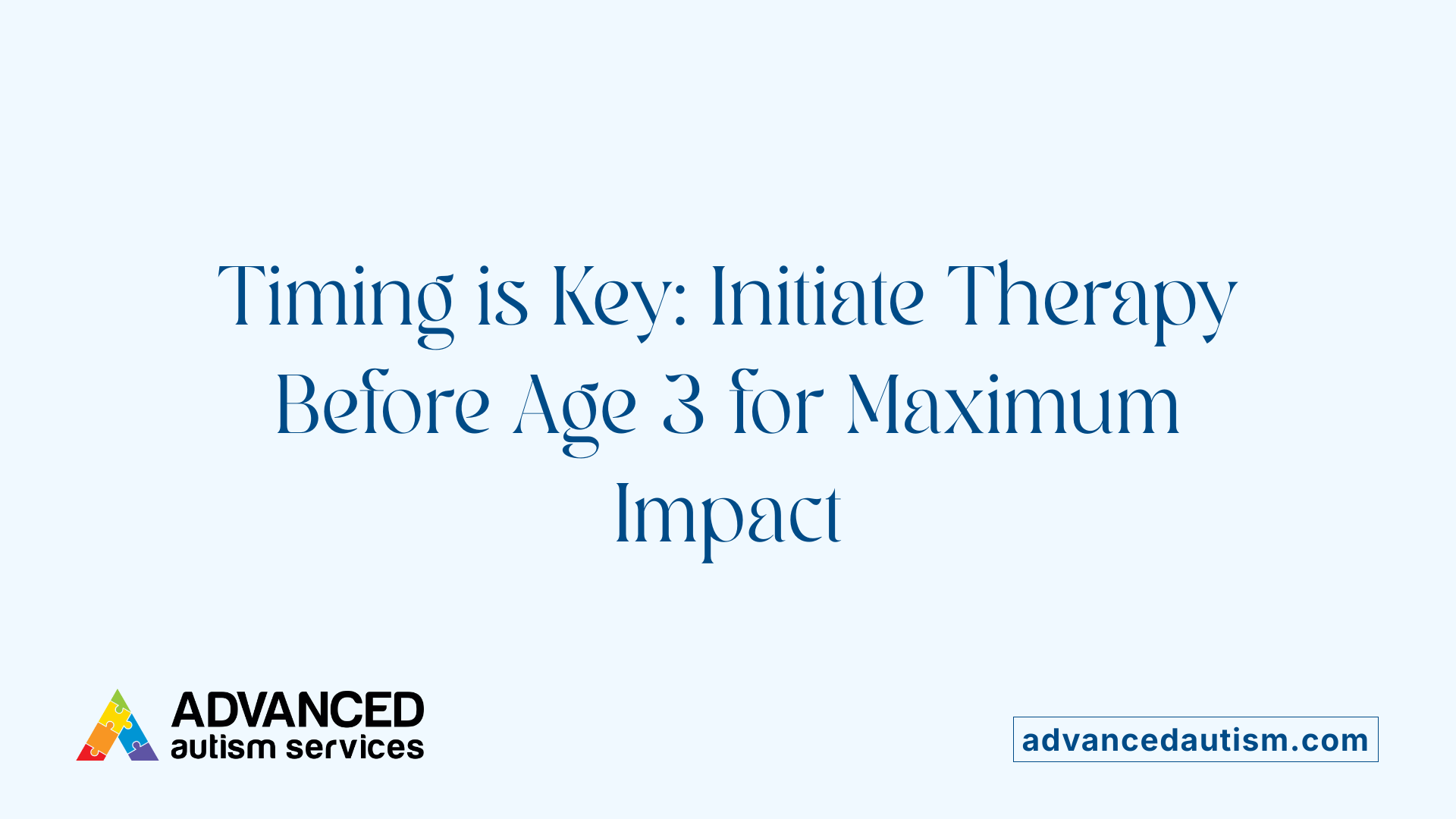 Timing is Key: Initiate Therapy Before Age 3 for Maximum Impact

ADVANCED
autism services

advancedautism.com